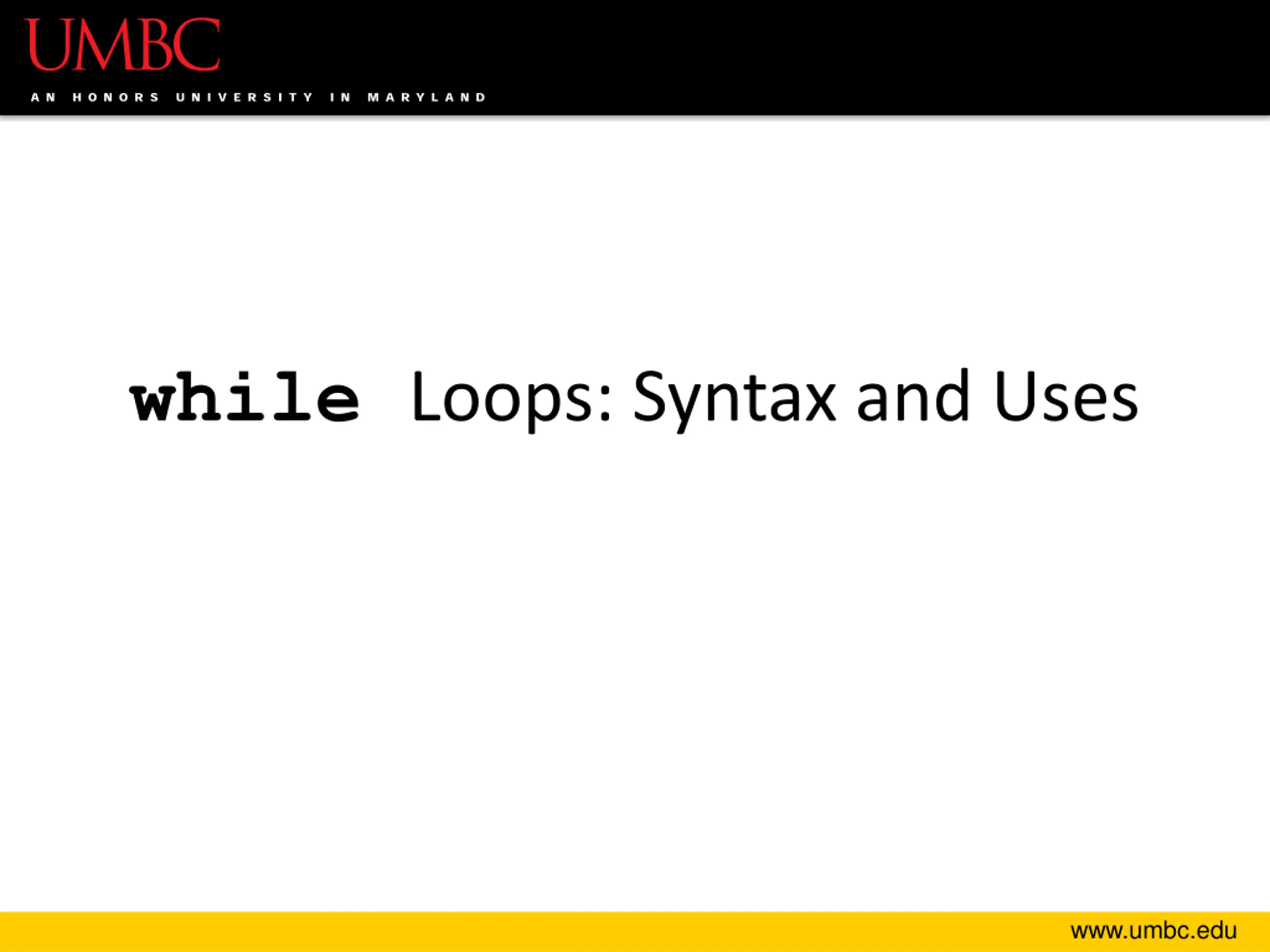 UMBC
AN HONORS UNIVERSITY IN MARYLAND

while Loops: Syntax and Uses

www.umbc.edu